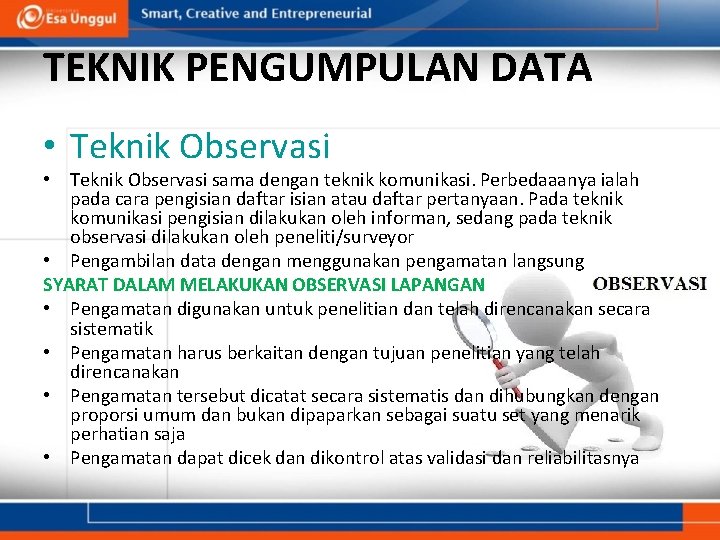 Esa Unggul

Smart, Creative and Entrepreneurial

TEKNIK PENGUMPULAN DATA

• Teknik Observasi

• Teknik Observasi sama dengan teknik komunikasi. Perbedaaanya ialah pada cara pengisian daftar isian atau daftar pertanyaan. Pada teknik komunikasi pengisian dilakukan oleh informan, sedang pada teknik observasi dilakukan oleh peneliti/surveyor

• Pengambilan data dengan menggunakan pengamatan langsung

SYARAT DALAM MELAKUKAN OBSERVASI LAPANGAN

OBSERVASI

• Pengamatan digunakan untuk penelitian dan telah direncanakan secara sistematik

• Pengamatan harus berkaitan dengan tujuan penelitian yang telah direncanakan

• Pengamatan tersebut dicatat secara sistematis dan dihubungkan dengan proporsi umum dan bukan dipaparkan sebagai suatu set yang menarik perhatian saja

• Pengamatan dapat dicek dan dikontrol atas validasi dan reliabilitasnya